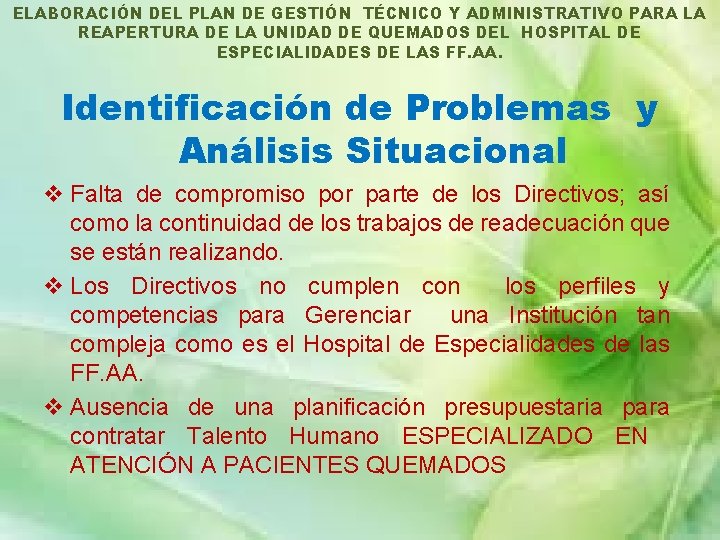 ELABORACIÓN DEL PLAN DE GESTIÓN TÉCNICO Y ADMINISTRATIVO PARA LA REAPERTURA DE LA UNIDAD DE QUEMADOS DEL HOSPITAL DE ESPECIALIDADES DE LAS FF.AA.

Identificación de Problemas y Análisis Situacional

❖ Falta de compromiso por parte de los Directivos; así como la continuidad de los trabajos de readecuación que se están realizando.

❖ Los Directivos no cumplen con los perfiles y competencias para Gerenciar una Institución tan compleja como es el Hospital de Especialidades de las FF.AA.

❖ Ausencia de una planificación presupuestaria para contratar Talento Humano ESPECIALIZADO EN ATENCIÓN A PACIENTES QUEMADOS